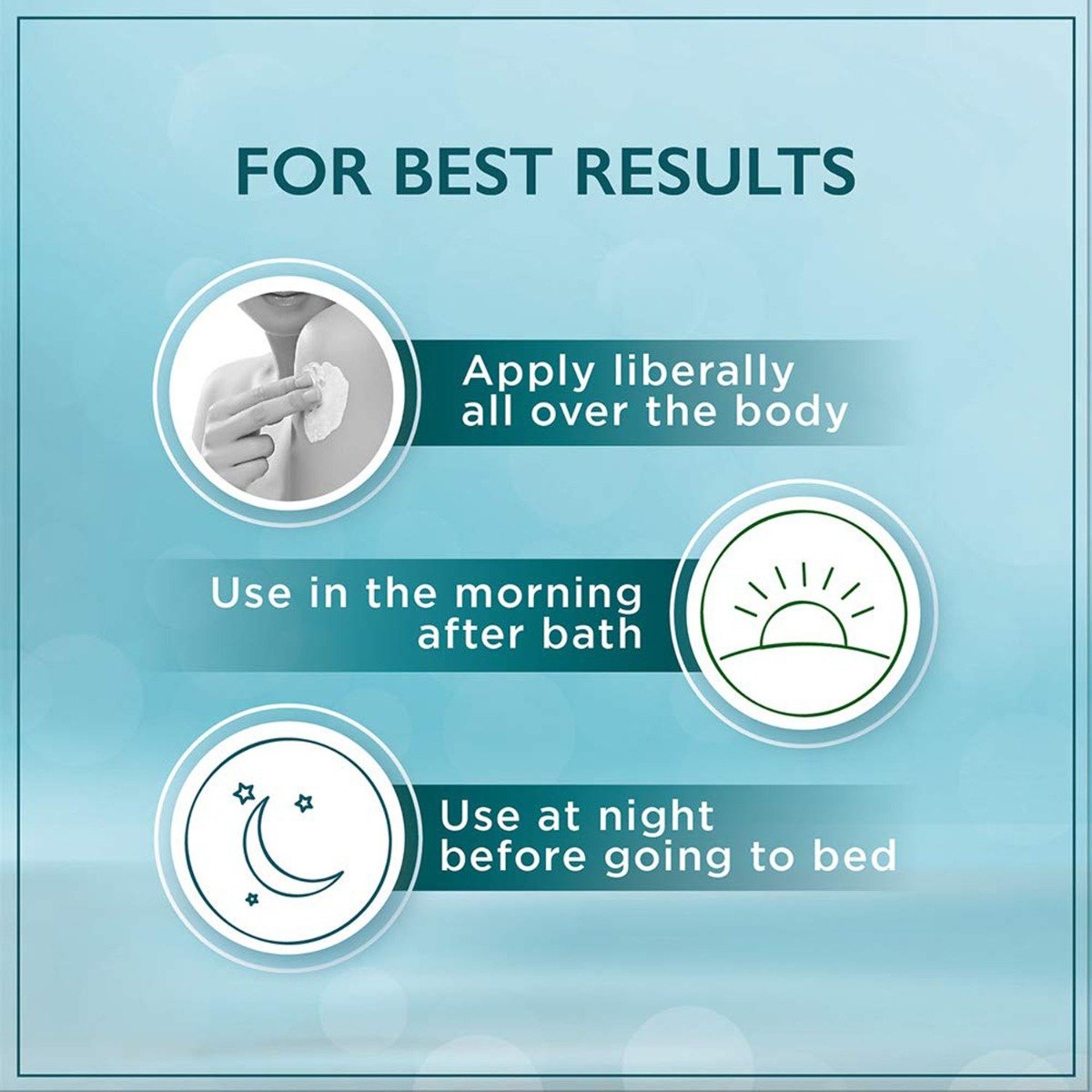 FOR BEST RESULTS

Apply liberally all over the body

Use in the morning after bath

Use at night before going to bed